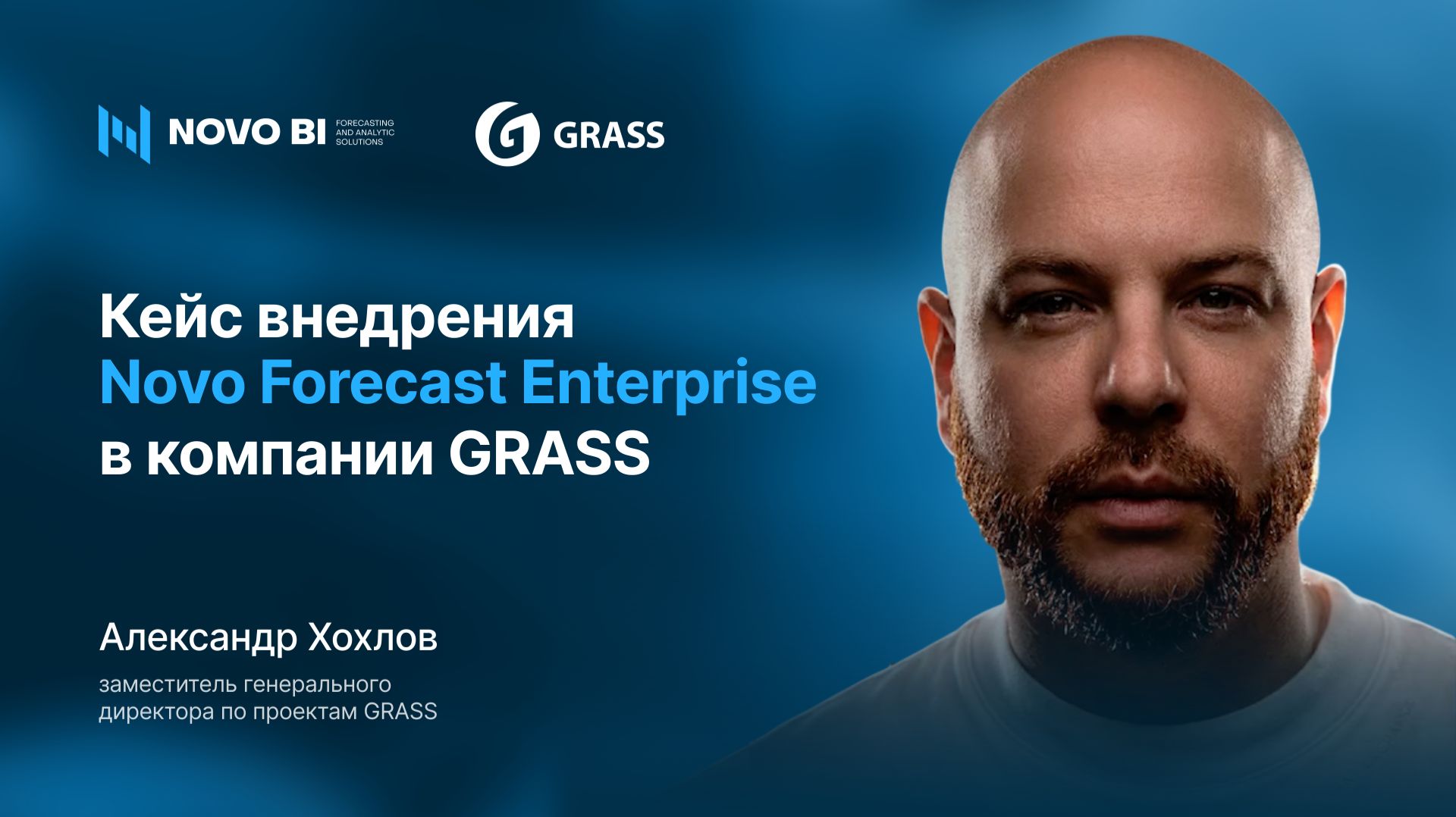 NOVO BI FORECASTING AND ANALYTIC SOLUTIONS

GRASS

Кейс внедрения
Novo Forecast Enterprise
в компании GRASS

Александр Хохлов

заместитель генерального директора по проектам GRASS